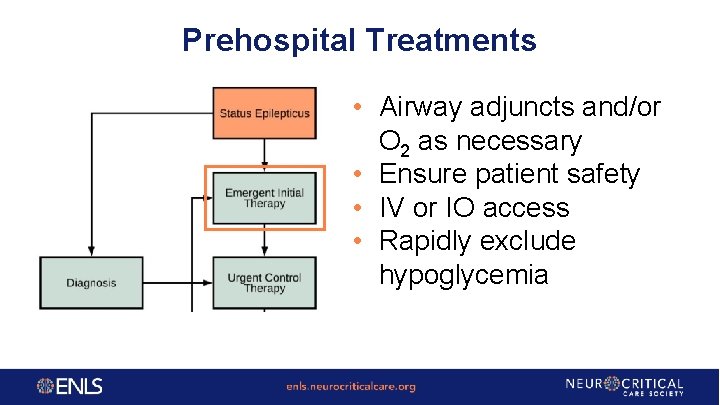 Prehospital Treatments

Status Epilepticus

Emergent Initial Therapy

Diagnosis

Urgent Control Therapy

• Airway adjuncts and/or $O_2$ as necessary
• Ensure patient safety
• IV or IO access
• Rapidly exclude hypoglycemia

ENLS

enls.neurocriticalcare.org

NEUROCRITICAL CARE SOCIETY